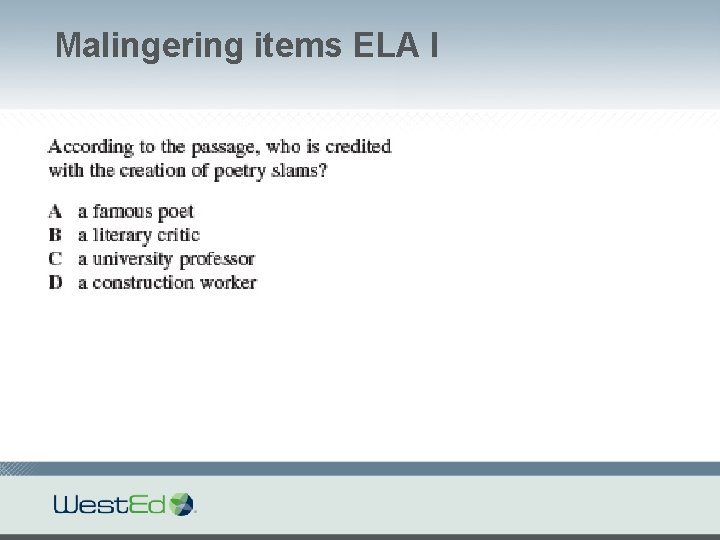 Malingering items ELA I

According to the passage, who is credited with the creation of poetry slams?

A a famous poet
B a literary critic
C a university professor
D a construction worker

WestEd